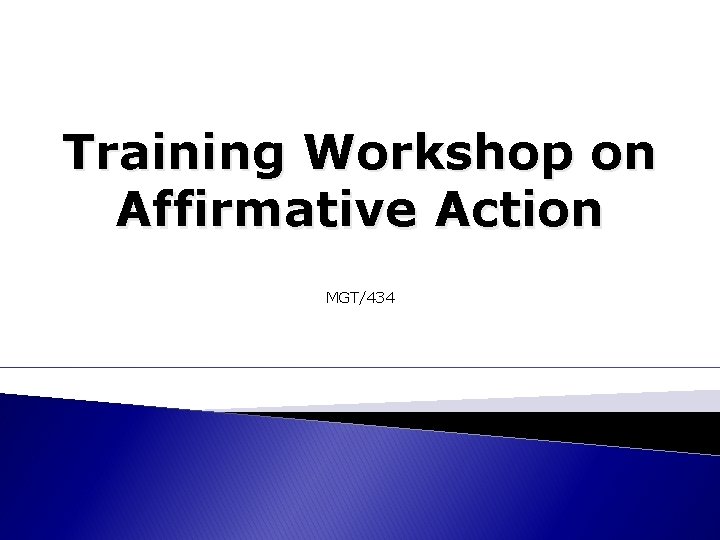 Training Workshop on Affirmative Action

MGT/434